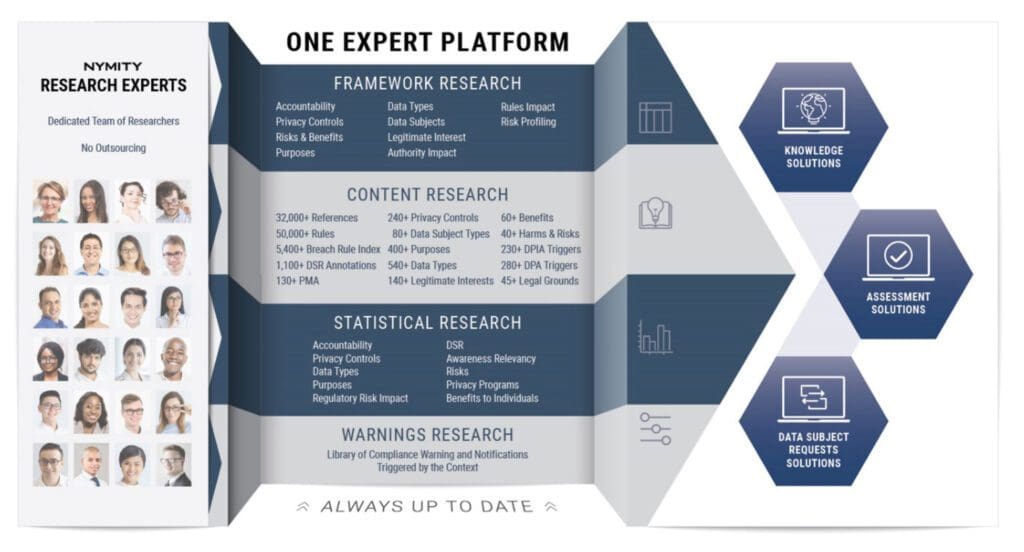 NYMITY
RESEARCH EXPERTS

Dedicated Team of Researchers

No Outsourcing

ONE EXPERT PLATFORM

FRAMEWORK RESEARCH

Accountability
Privacy Controls
Risks & Benefits
Purposes

Data Types
Data Subjects
Legitimate Interest
Authority Impact

Rules Impact
Risk Profiling

CONTENT RESEARCH

32,000+ References
50,000+ Rules
5,400+ Breach Rule Index
1,100+ DSR Annotations
130+ PMA

240+ Privacy Controls
80+ Data Subject Types
400+ Purposes
540+ Data Types
140+ Legitimate Interests

60+ Benefits
40+ Harms & Risks
230+ DPIA Triggers
280+ DPA Triggers
45+ Legal Grounds

STATISTICAL RESEARCH

Accountability
Privacy Controls
Data Types
Purposes
Regulatory Risk Impact

DSR
Awareness Relevancy
Risks
Privacy Programs
Benefits to Individuals

WARNINGS RESEARCH

Library of Compliance Warning and Notifications Triggered by the Context

ALWAYS UP TO DATE

KNOWLEDGE SOLUTIONS

ASSESSMENT SOLUTIONS

DATA SUBJECT REQUESTS SOLUTIONS